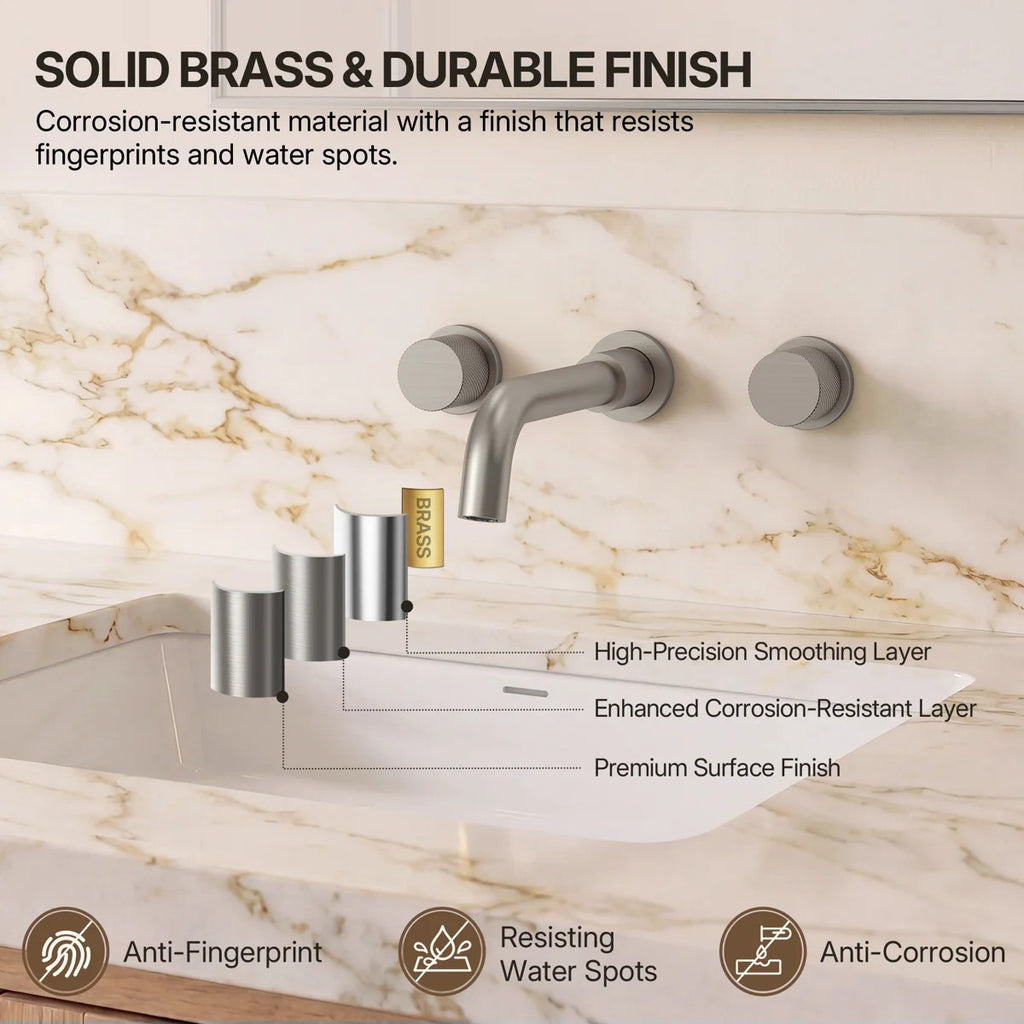 SOLID BRASS & DURABLE FINISH

Corrosion-resistant material with a finish that resists fingerprints and water spots.

BRASS

High-Precision Smoothing Layer

Enhanced Corrosion-Resistant Layer

Premium Surface Finish

Anti-Fingerprint

Resisting Water Spots

Anti-Corrosion